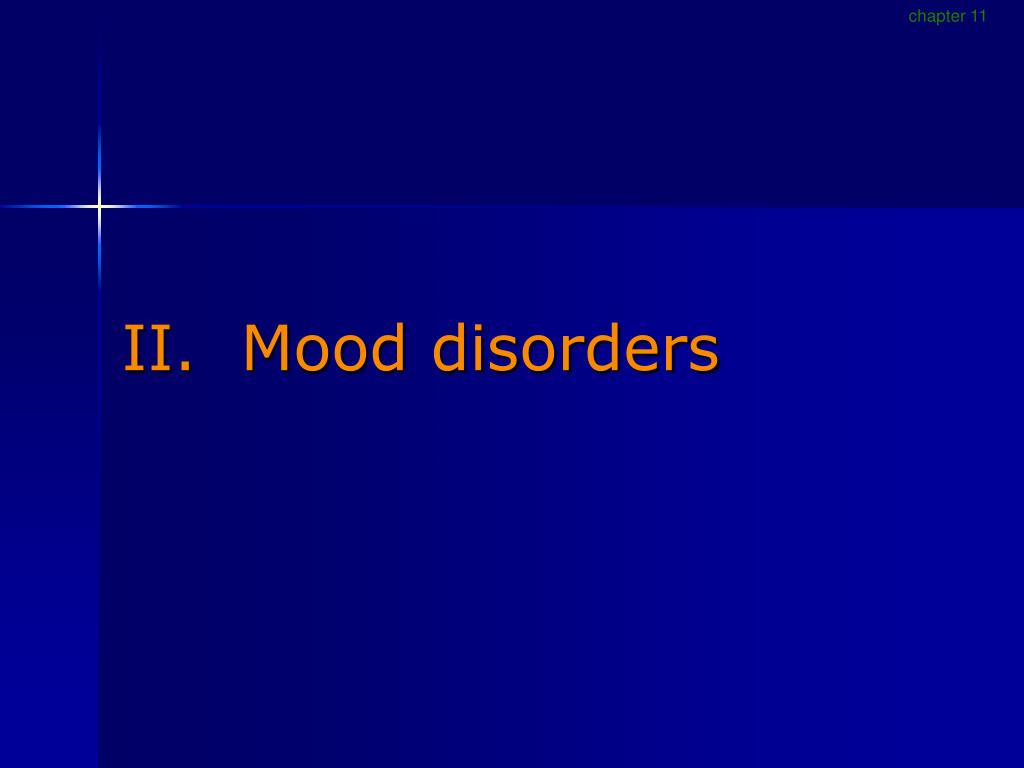 chapter 11

II. Mood disorders